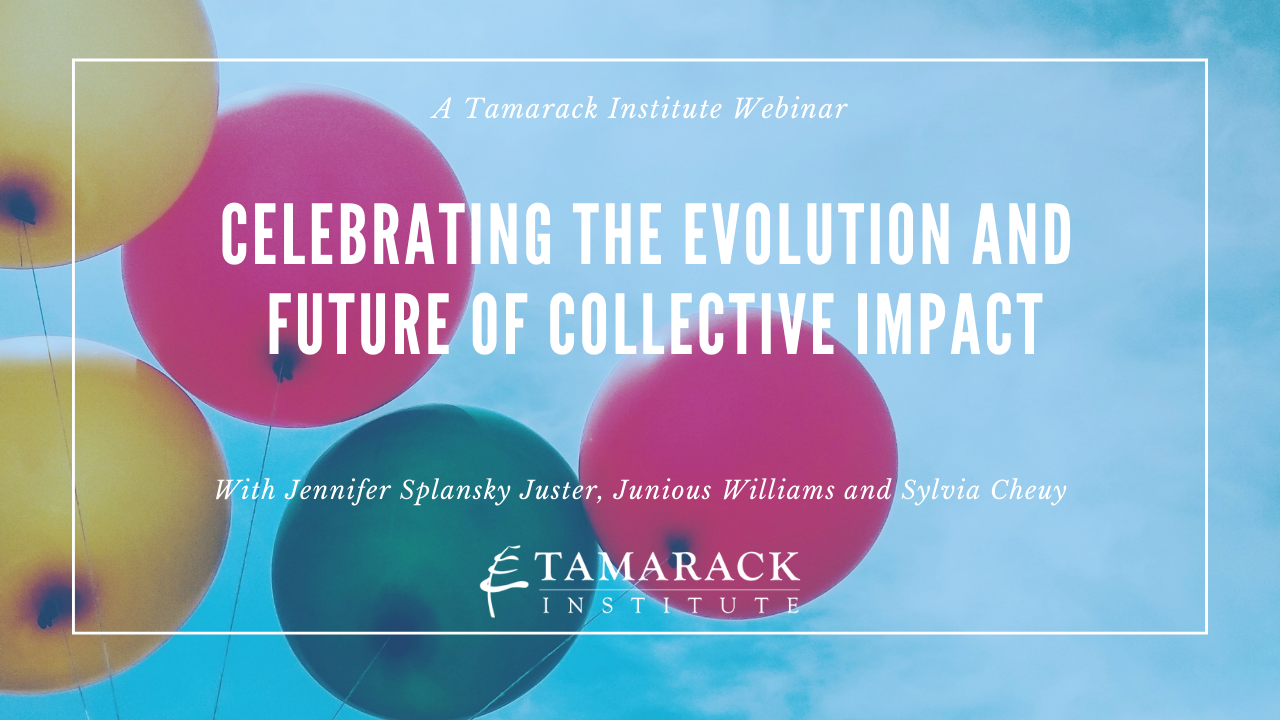 A Tamarack Institute Webinar

CELEBRATING THE EVOLUTION AND FUTURE OF COLLECTIVE IMPACT

With Jennifer Splansky Juster, Junious Williams and Sylvia Cheuy

TAMARACK
INSTITUTE